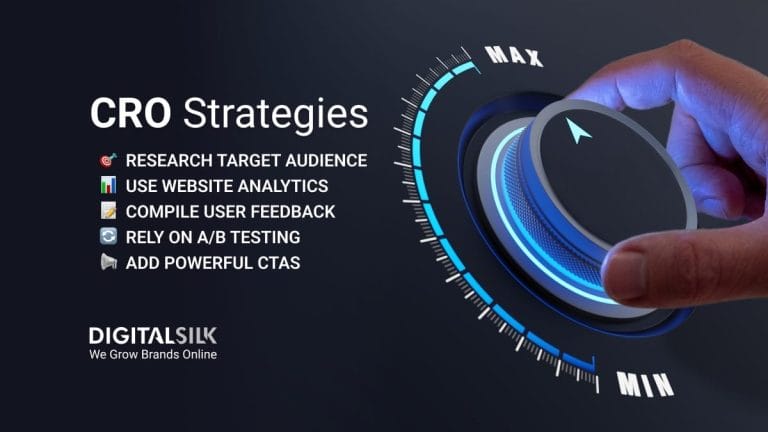 CRO Strategies

RESEARCH TARGET AUDIENCE
USE WEBSITE ANALYTICS
COMPILE USER FEEDBACK
RELY ON A/B TESTING
ADD POWERFUL CTAS

MAX

MIN

DIGITALSILK
We Grow Brands Online